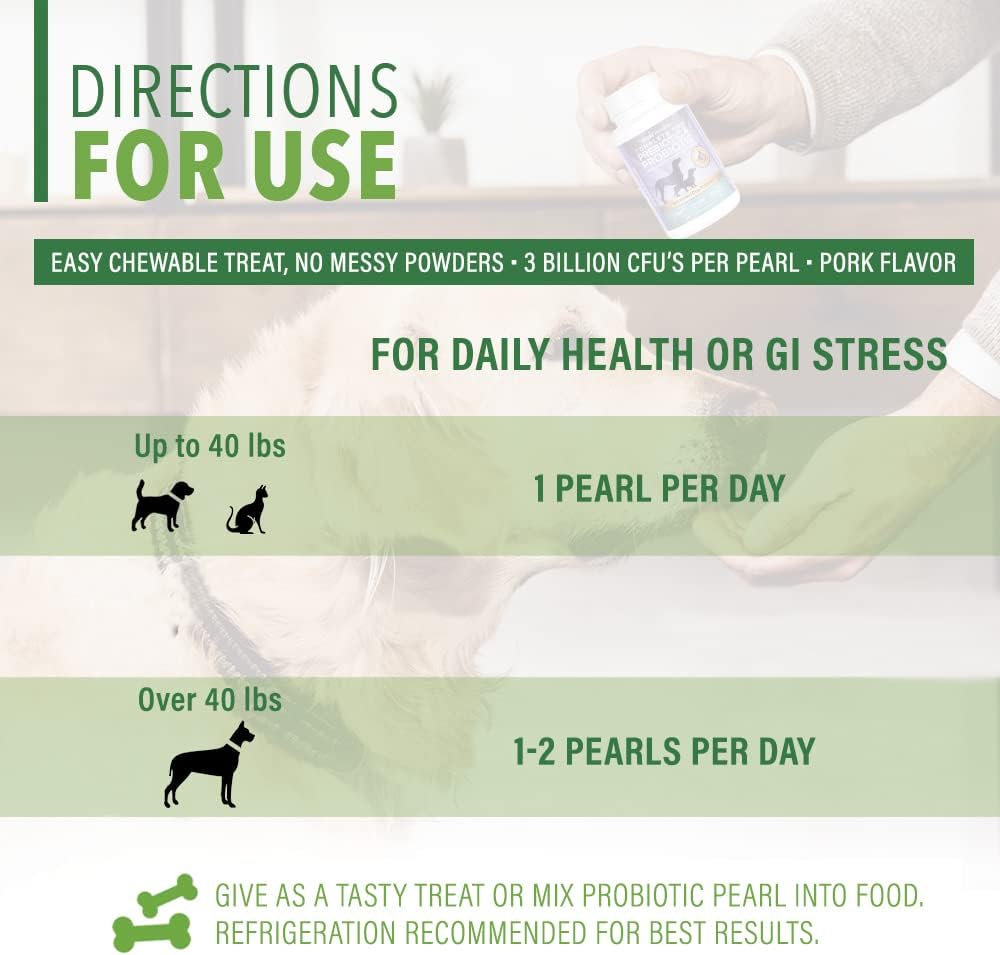 DIRECTIONS
FOR USE

EASY CHEWABLE TREAT, NO MESSY POWDERS • 3 BILLION CFU'S PER PEARL • PORK FLAVOR

FOR DAILY HEALTH OR GI STRESS

Up to 40 lbs

1 PEARL PER DAY

Over 40 lbs

1-2 PEARLS PER DAY

GIVE AS A TASTY TREAT OR MIX PROBIOTIC PEARL INTO FOOD.
REFRIGERATION RECOMMENDED FOR BEST RESULTS.